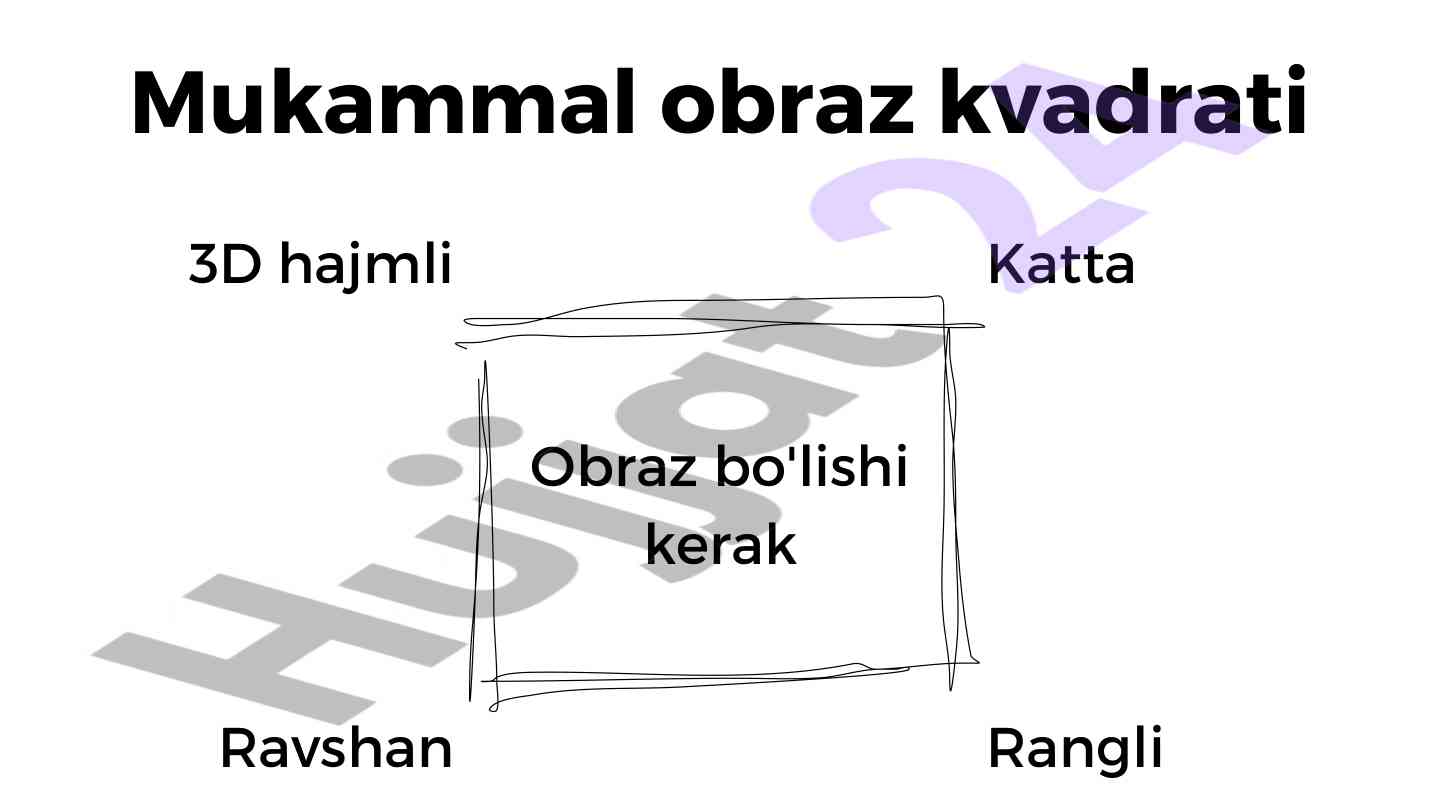 Mukammal obraz kvadrati

3D hajmli

Katta

Obraz bo'lishi kerak

Ravshan

Rangli

Hujjat 24